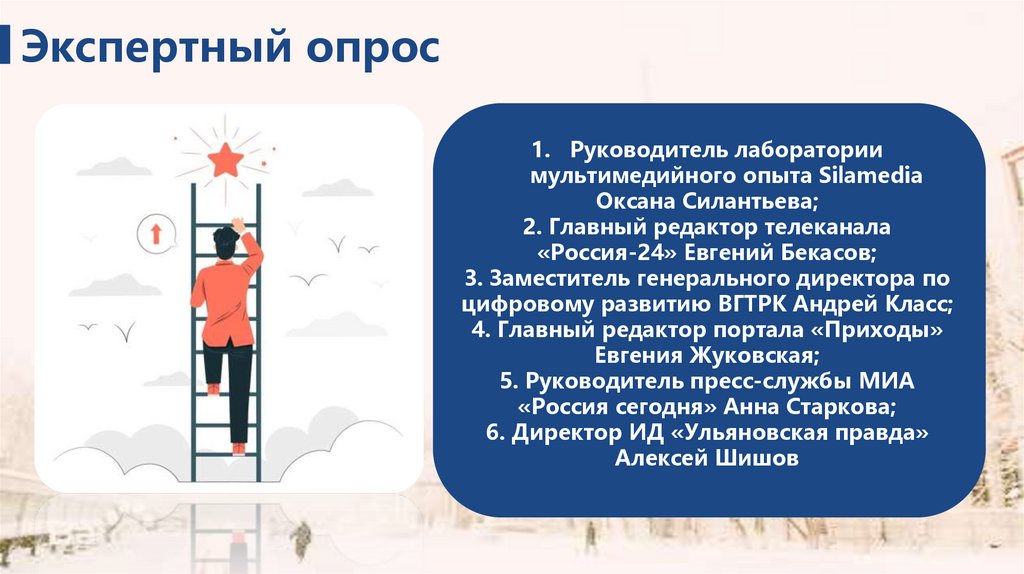 Экспертный опрос

1. Руководитель лаборатории мультимедийного опыта Silamedia Оксана Силантьева;
2. Главный редактор телеканала «Россия-24» Евгений Бекасов;
3. Заместитель генерального директора по цифровому развитию ВГТРК Андрей Класс;
4. Главный редактор портала «Приходы» Евгения Жуковская;
5. Руководитель пресс-службы МИА «Россия сегодня» Анна Старкова;
6. Директор ИД «Ульяновская правда» Алексей Шишов